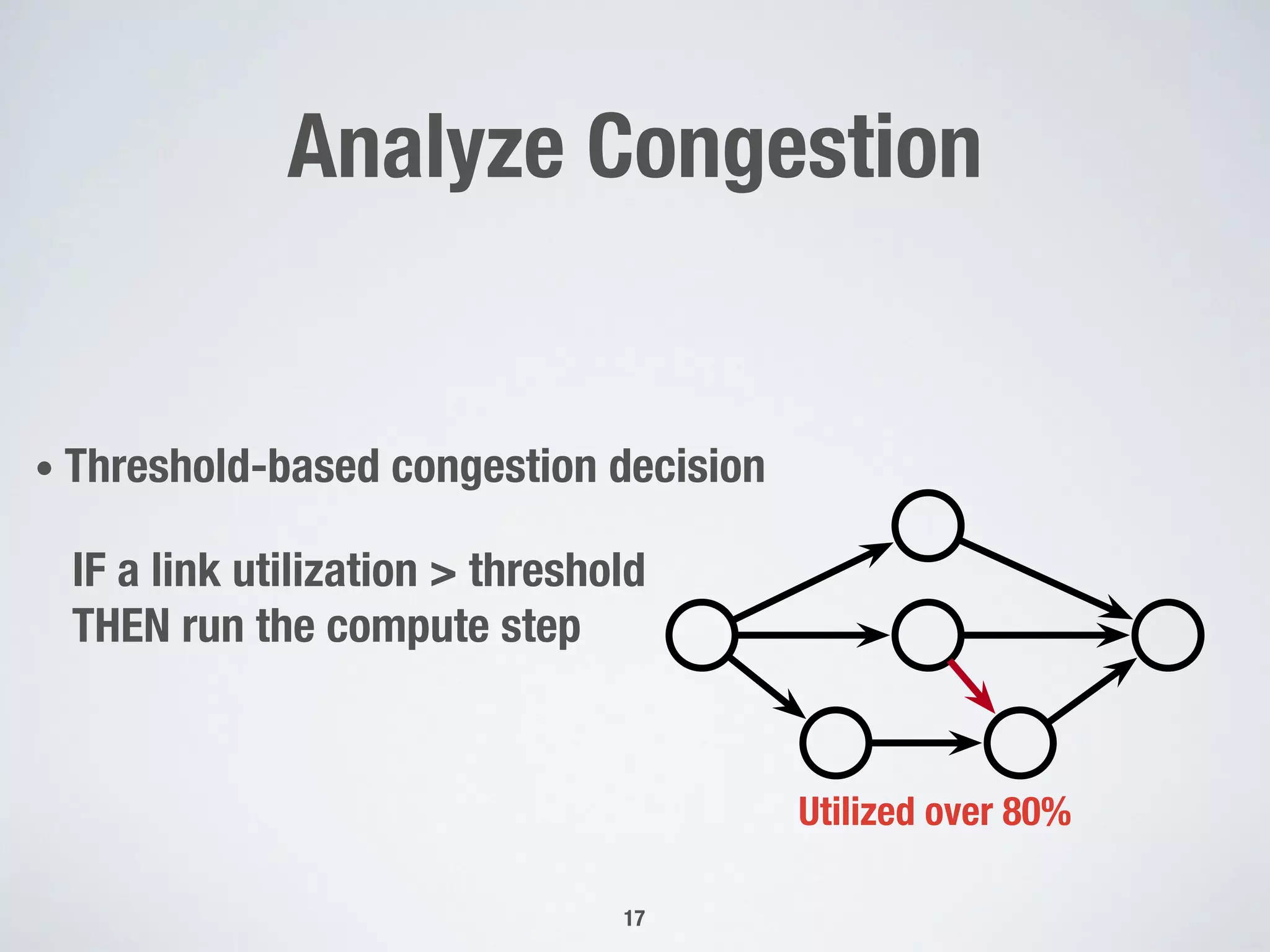 Analyze Congestion

• Threshold-based congestion decision

IF a link utilization > threshold
THEN run the compute step

Utilized over 80%

17